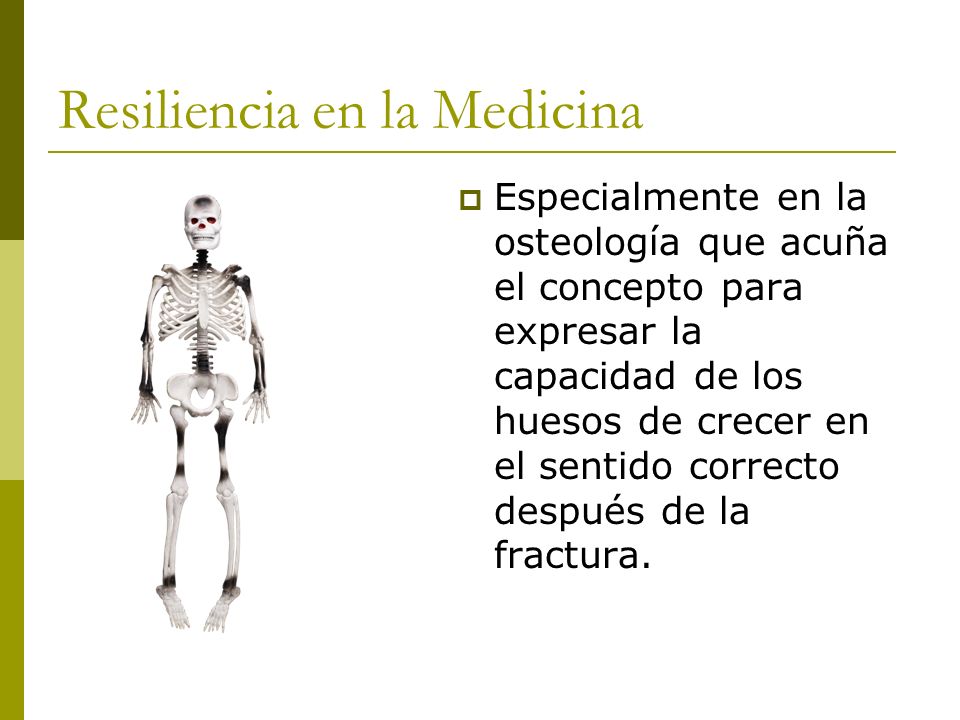 Resiliencia en la Medicina

Especialmente en la osteología que acuña el concepto para expresar la capacidad de los huesos de crecer en el sentido correcto después de la fractura.